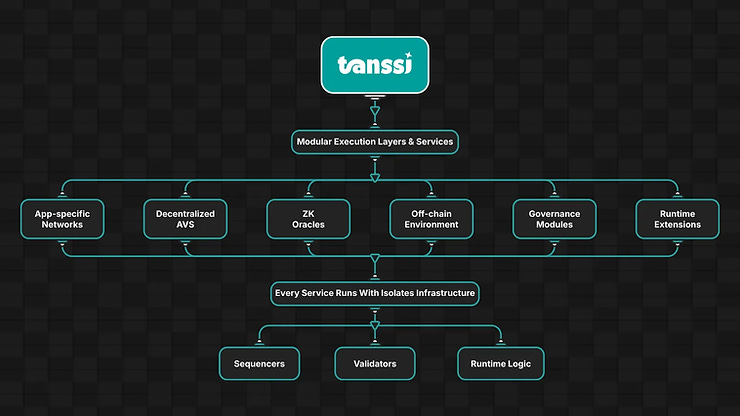 tanssi

Modular Execution Layers & Services

App-specific Networks

Decentralized AVS

ZK Oracles

Off-chain Environment

Governance Modules

Runtime Extensions

Every Service Runs With Isolates Infrastructure

Sequencers

Validators

Runtime Logic